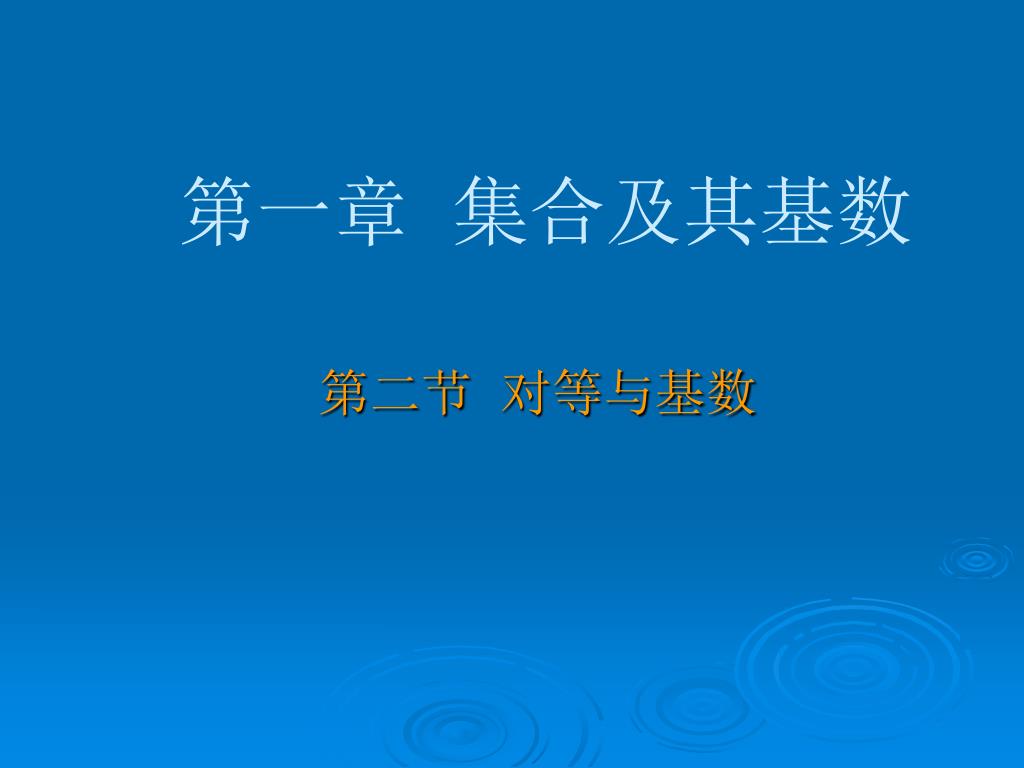 第一章 集合及其基数

第二节 对等与基数